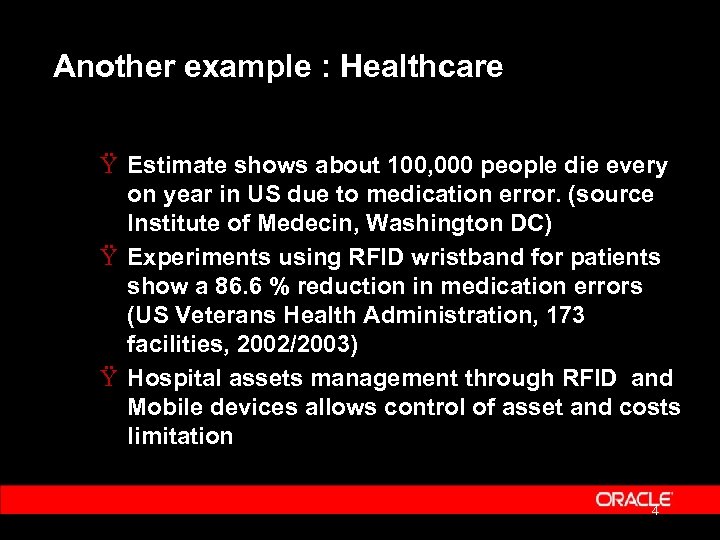 Another example : Healthcare

Ÿ Estimate shows about 100,000 people die every on year in US due to medication error. (source Institute of Medecin, Washington DC)

Ÿ Experiments using RFID wristband for patients show a 86.6 % reduction in medication errors (US Veterans Health Administration, 173 facilities, 2002/2003)

Ÿ Hospital assets management through RFID and Mobile devices allows control of asset and costs limitation

ORACLE

4